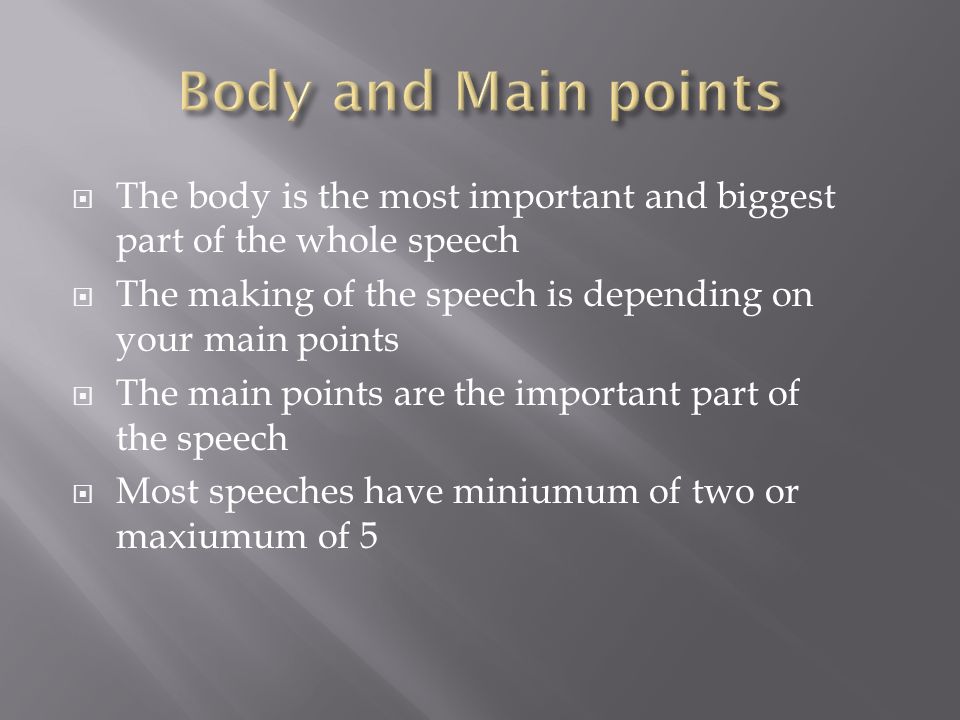 Body and Main points

The body is the most important and biggest part of the whole speech

The making of the speech is depending on your main points

The main points are the important part of the speech

Most speeches have miniumum of two or maxiumum of 5